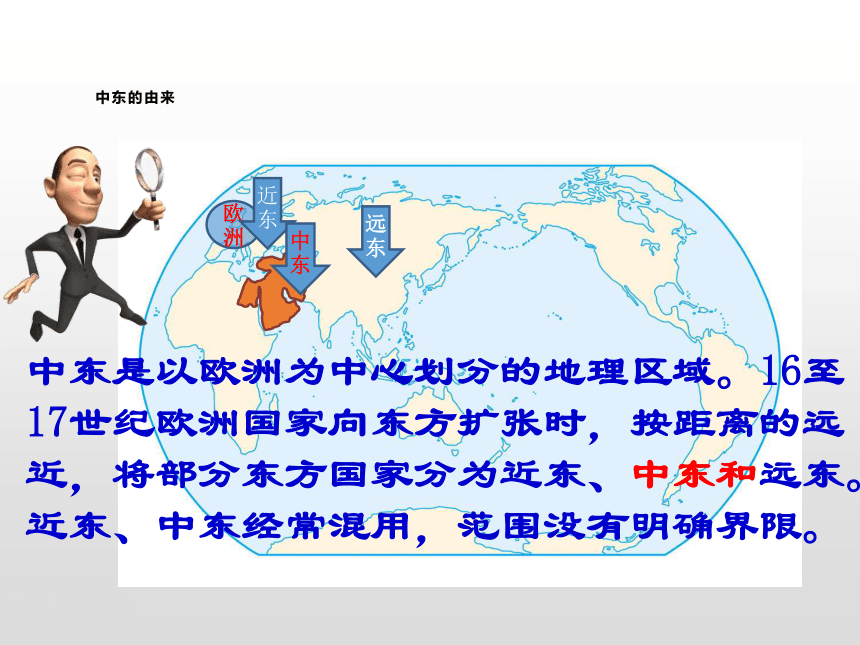 中东的由来

欧洲

近东

中东

远东

中东是以欧洲为中心划分的地理区域。16至17世纪欧洲国家向东方扩张时，按距离的远近，将部分东方国家分为近东、中东和远东。近东、中东经常混用，范围没有明确界限。